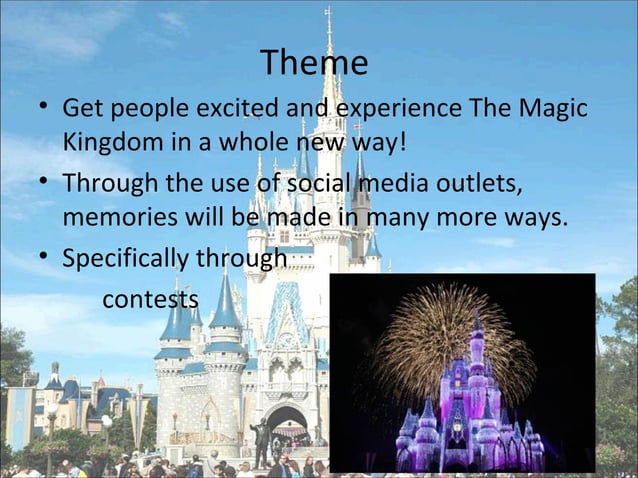 Theme

• Get people excited and experience The Magic Kingdom in a whole new way!

• Through the use of social media outlets, memories will be made in many more ways.

• Specifically through

contests